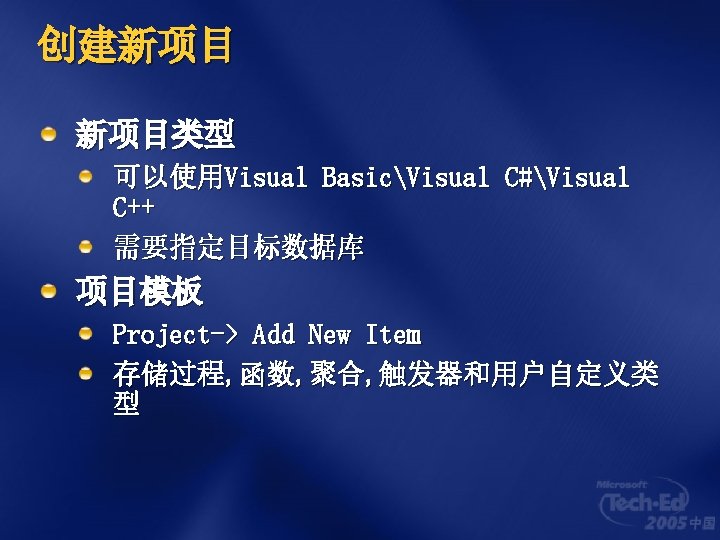 创建新项目

新项目类型

可以使用Visual Basic\Visual C#\Visual C++

需要指定目标数据库

项目模板

Project-> Add New Item

存储过程,函数,聚合,触发器和用户自定义类型

Microsoft Tech·Ed 2005 中国